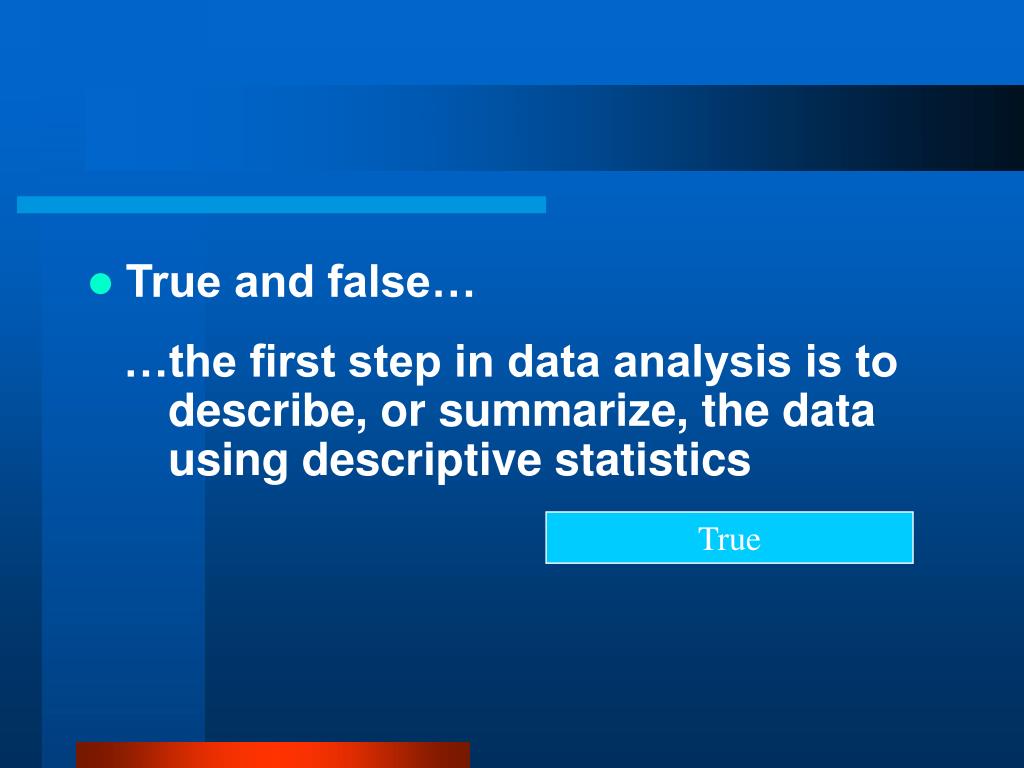 True and false…

…the first step in data analysis is to describe, or summarize, the data using descriptive statistics

True